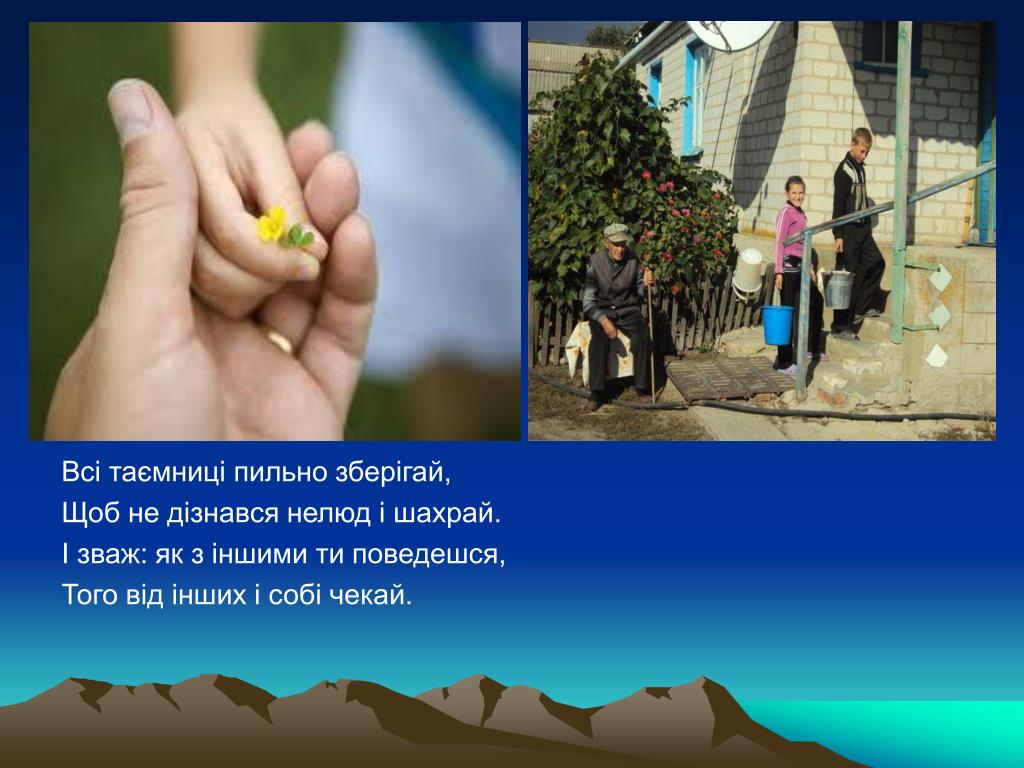 Всі таємниці пильно зберігай,
Щоб не дізнався нелюд і шахрай.
І зваж: як з іншими ти поведешся,
Того від інших і собі чекай.